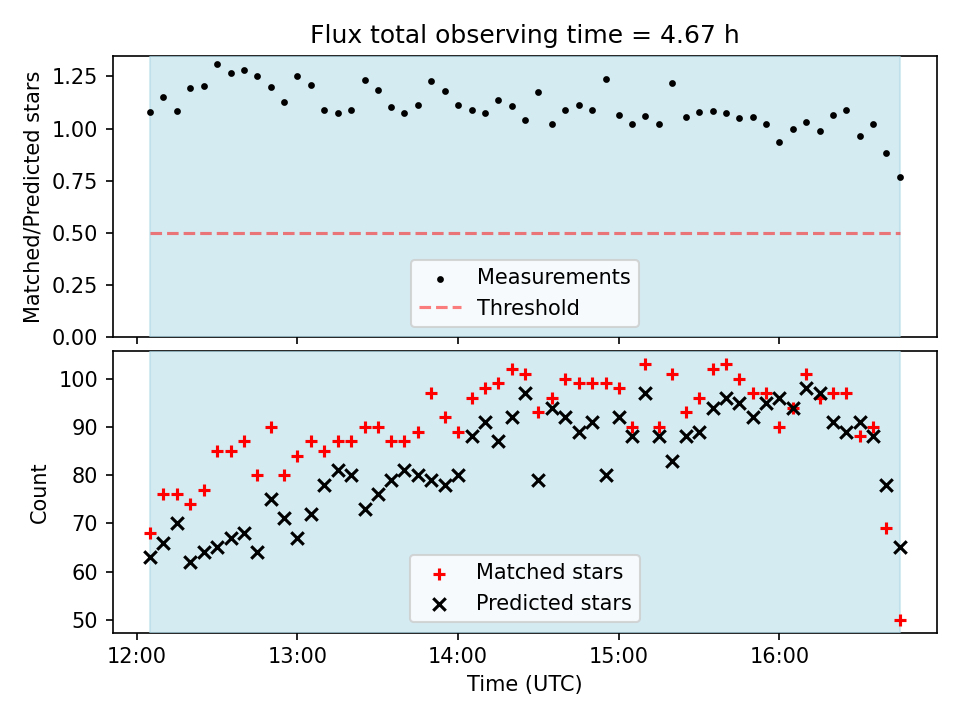 Flux total observing time = 4.67 h

Matched/Predicted stars

1.25
1.00
0.75
0.50
0.25
0.00

Measurements
Threshold

Count

100
90
80
70
60
50

Matched stars
Predicted stars

12:00
13:00
14:00
15:00
16:00

Time (UTC)